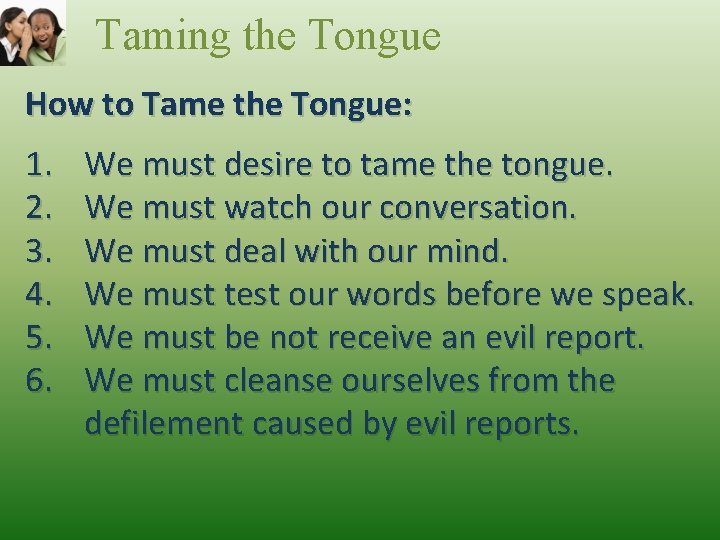 Taming the Tongue

How to Tame the Tongue:

1. We must desire to tame the tongue.
2. We must watch our conversation.
3. We must deal with our mind.
4. We must test our words before we speak.
5. We must be not receive an evil report.
6. We must cleanse ourselves from the defilement caused by evil reports.